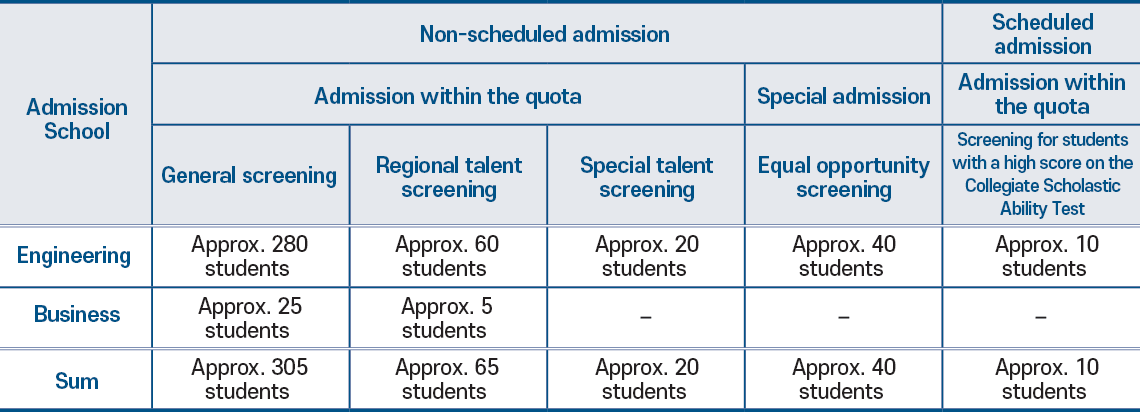 | Admission School | Non-scheduled admission | | | | Scheduled admission |
|---|---|---|---|---|---|
| | Admission within the quota | | | Special admission | Admission within the quota |
| | General screening | Regional talent screening | Special talent screening | Equal opportunity screening | Screening for students with a high score on the Collegiate Scholastic Ability Test |
| Engineering | Approx. 280 students | Approx. 60 students | Approx. 20 students | Approx. 40 students | Approx. 10 students |
| Business | Approx. 25 students | Approx. 5 students | – | – | – |
| Sum | Approx. 305 students | Approx. 65 students | Approx. 20 students | Approx. 40 students | Approx. 10 students |